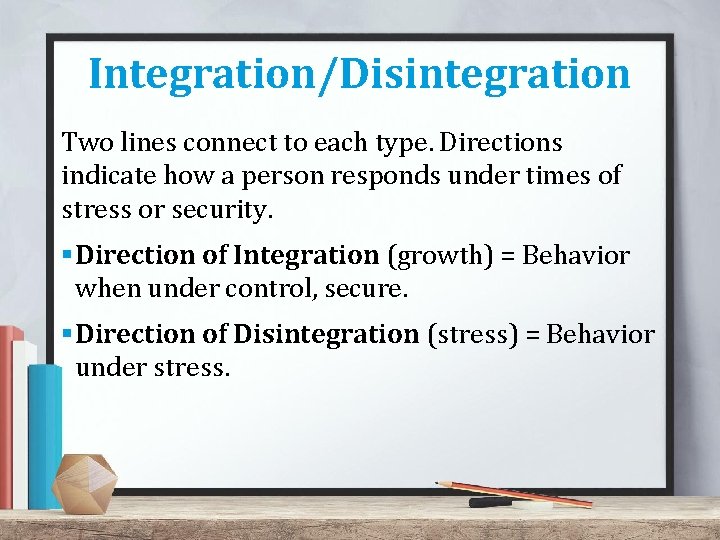 Integration/Disintegration

Two lines connect to each type. Directions indicate how a person responds under times of stress or security.

• Direction of Integration (growth) = Behavior when under control, secure.

• Direction of Disintegration (stress) = Behavior under stress.